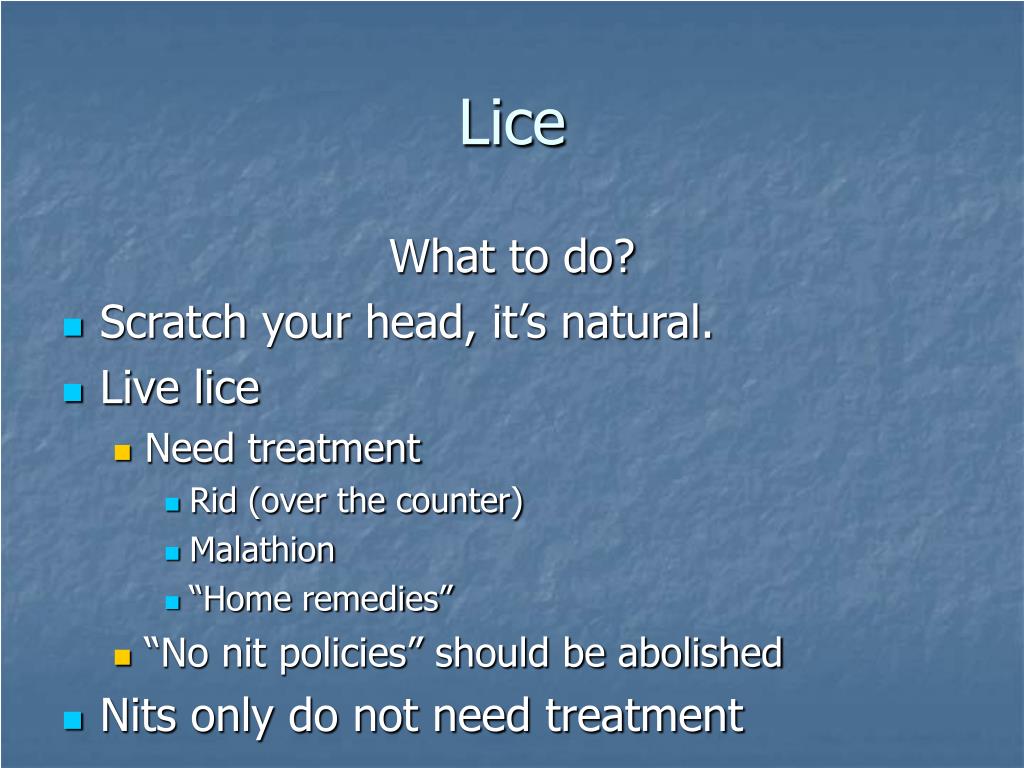 Lice

What to do?

- Scratch your head, it’s natural.
- Live lice
  - Need treatment
    - Rid (over the counter)
    - Malathion
    - “Home remedies”
  - “No nit policies” should be abolished
- Nits only do not need treatment